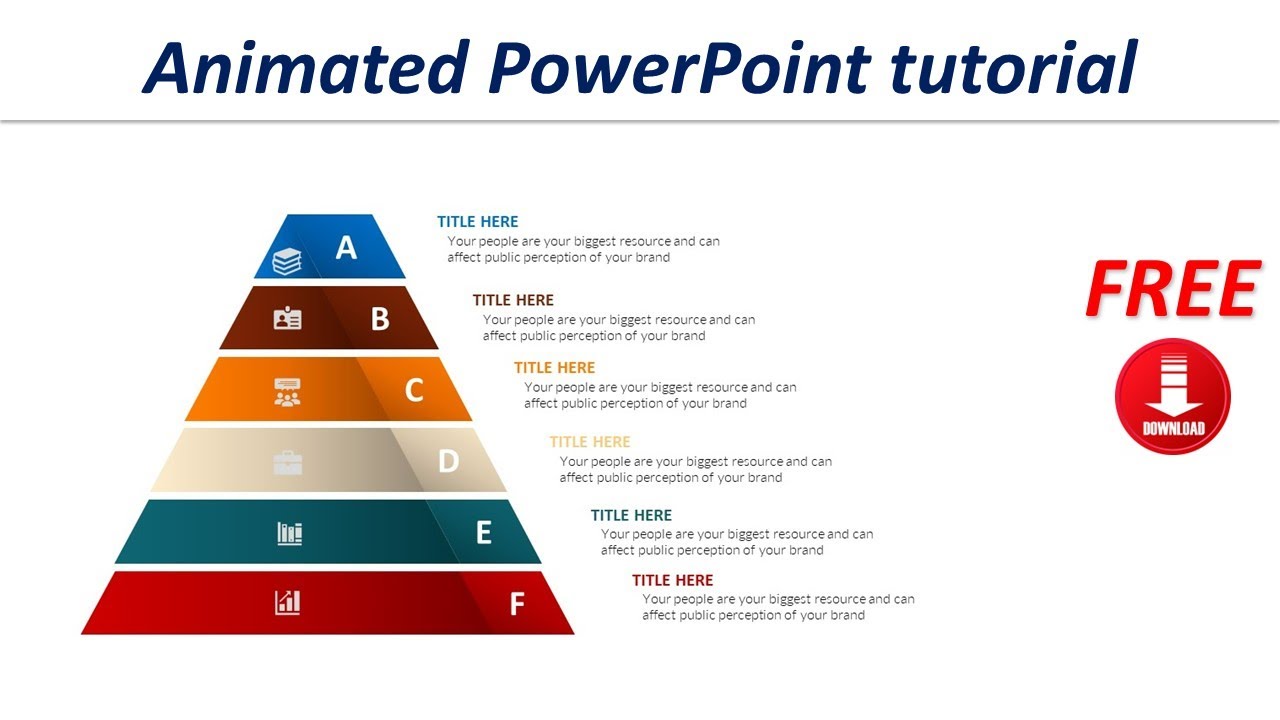 Animated PowerPoint tutorial

A

TITLE HERE
Your people are your biggest resource and can affect public perception of your brand

B

TITLE HERE
Your people are your biggest resource and can affect public perception of your brand

C

TITLE HERE
Your people are your biggest resource and can affect public perception of your brand

D

TITLE HERE
Your people are your biggest resource and can affect public perception of your brand

E

TITLE HERE
Your people are your biggest resource and can affect public perception of your brand

F

TITLE HERE
Your people are your biggest resource and can affect public perception of your brand

FREE

DOWNLOAD